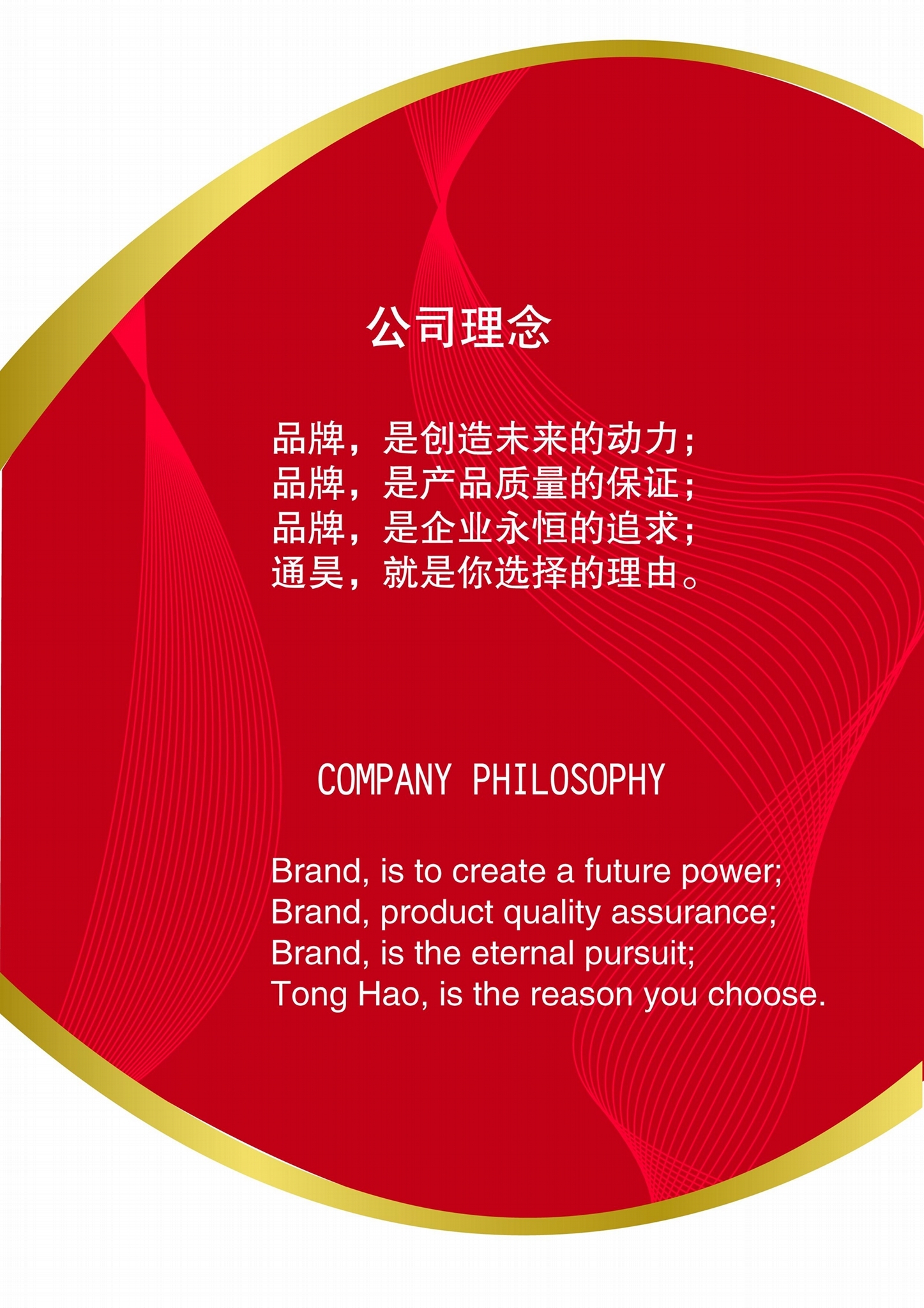 公司理念

品牌，是创造未来的动力；
品牌，是产品质量的保证；
品牌，是企业永恒的追求；
通昊，就是你选择的理由。

COMPANY PHILOSOPHY

Brand, is to create a future power;
Brand, product quality assurance;
Brand, is the eternal pursuit;
Tong Hao, is the reason you choose.